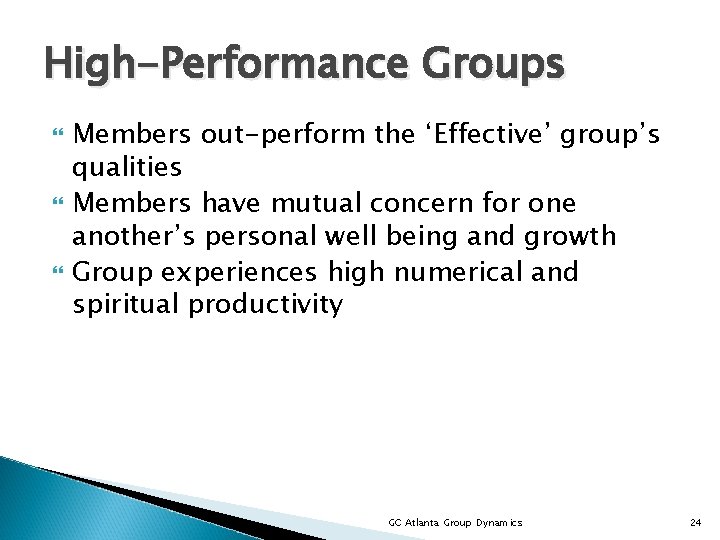 High-Performance Groups

Members out-perform the ‘Effective’ group’s qualities

Members have mutual concern for one another’s personal well being and growth

Group experiences high numerical and spiritual productivity

GC Atlanta Group Dynamics

24